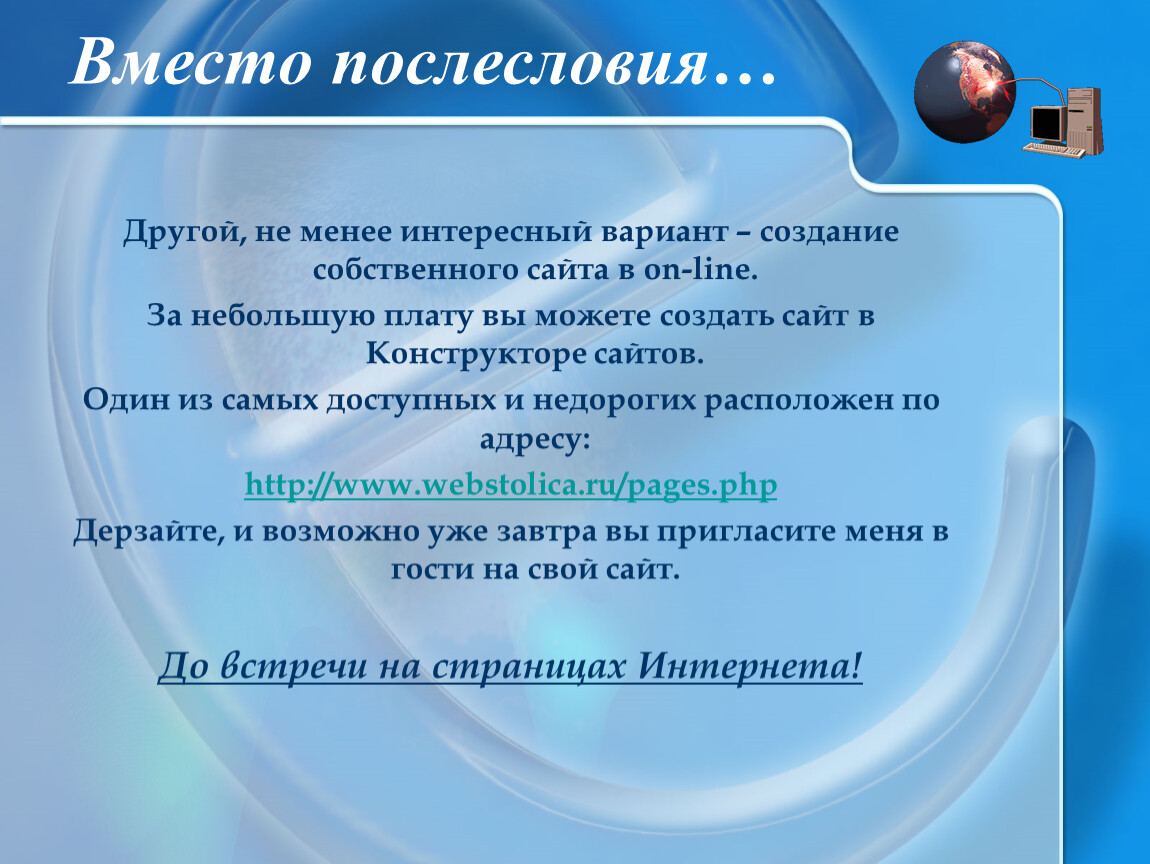 Вместо послесловия…

Другой, не менее интересный вариант – создание собственного сайта в on-line.

За небольшую плату вы можете создать сайт в Конструкторе сайтов.

Один из самых доступных и недорогих расположен по адресу:

http://www.webstolica.ru/pages.php

Дерзайте, и возможно уже завтра вы пригласите меня в гости на свой сайт.

До встречи на страницах Интернета!